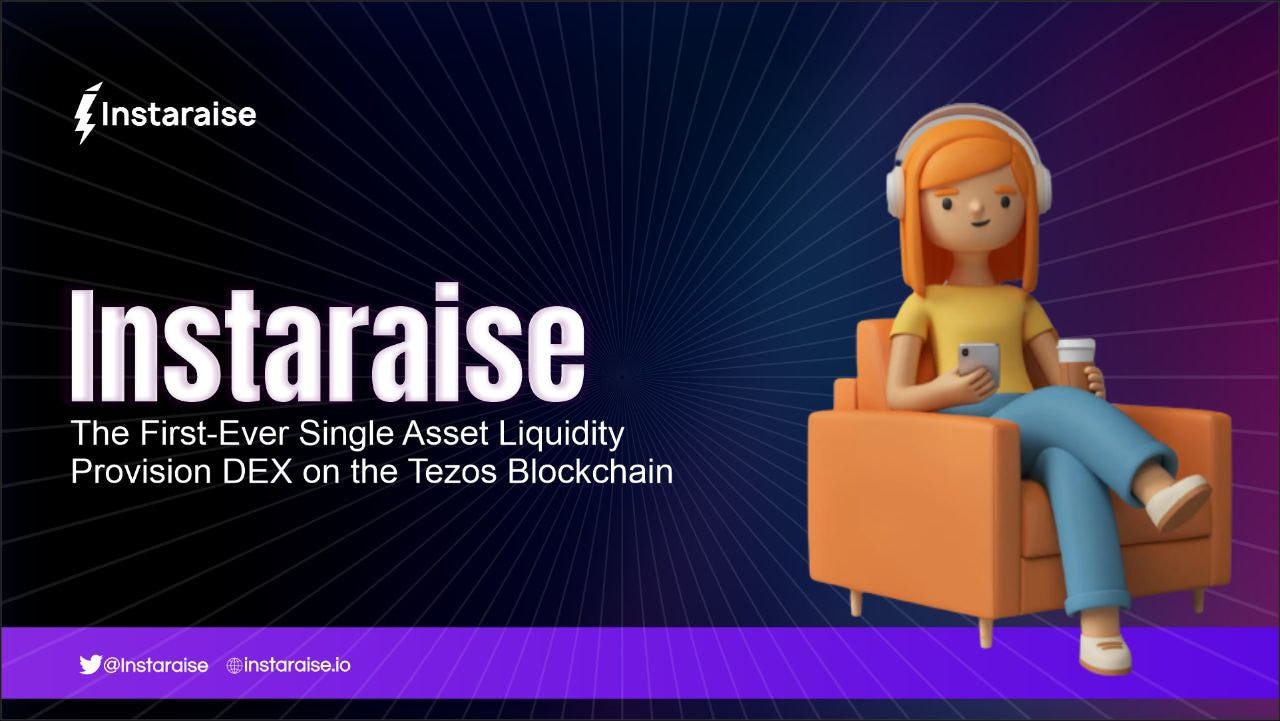 Instaraise

Instaraise

The First-Ever Single Asset Liquidity Provision DEX on the Tezos Blockchain

@Instaraise instaraise.io